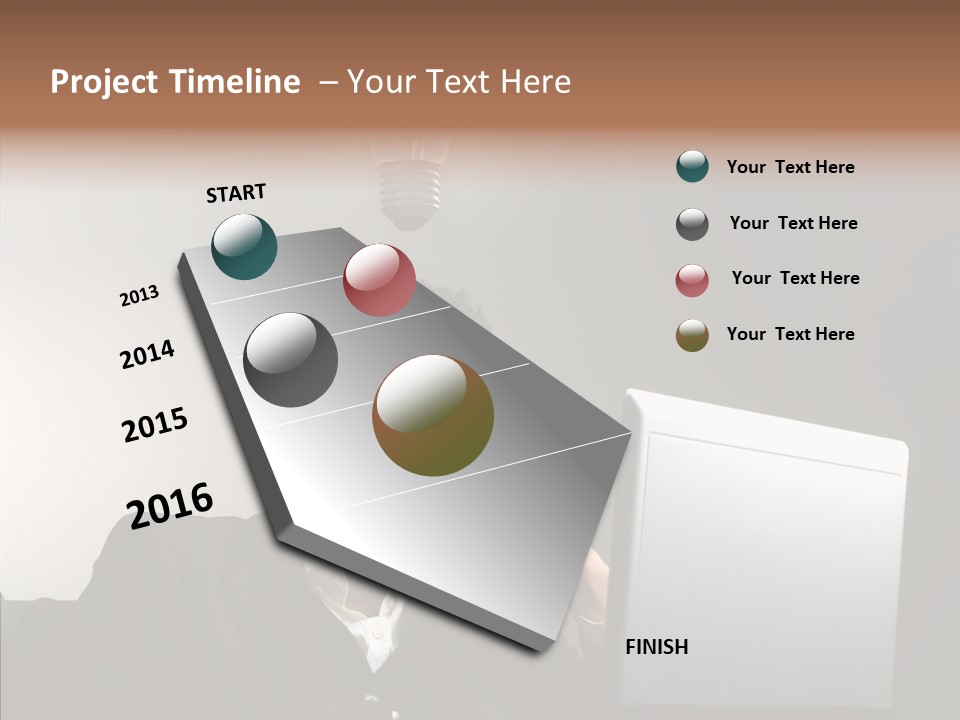 Project Timeline – Your Text Here

START

2013

2014

2015

2016

FINISH

Your Text Here

Your Text Here

Your Text Here

Your Text Here